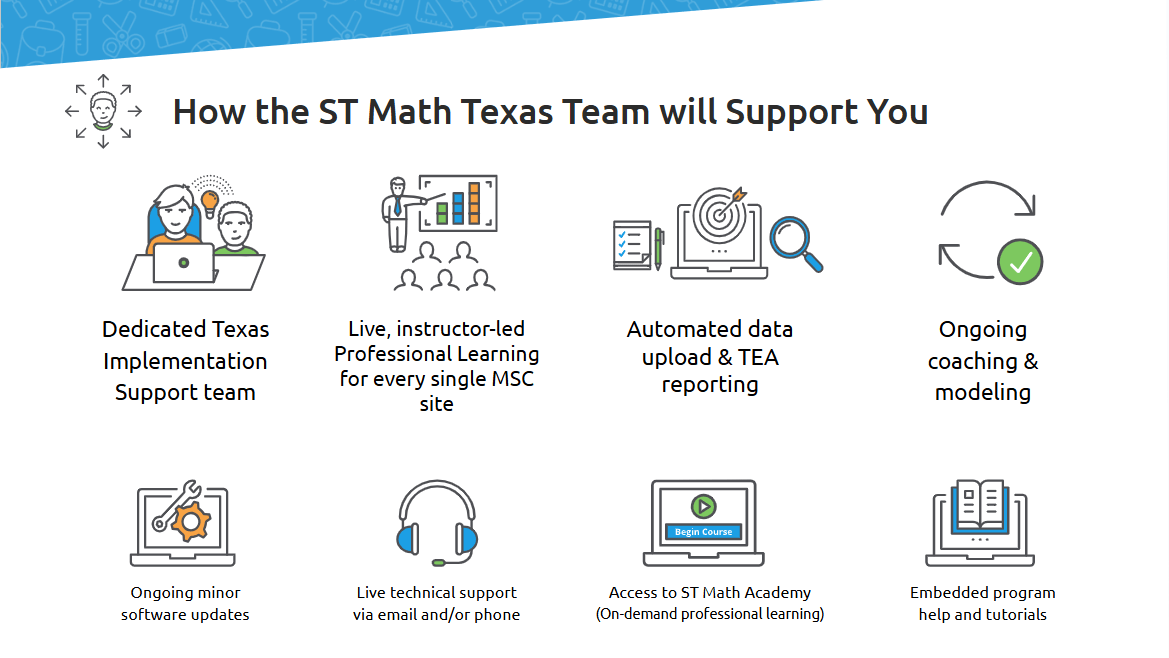 How the ST Math Texas Team will Support You

Dedicated Texas Implementation Support team

Live, instructor-led Professional Learning for every single MSC site

Automated data upload & TEA reporting

Ongoing coaching & modeling

Ongoing minor software updates

Live technical support via email and/or phone

Begin Course

Access to ST Math Academy (On-demand professional learning)

Embedded program help and tutorials